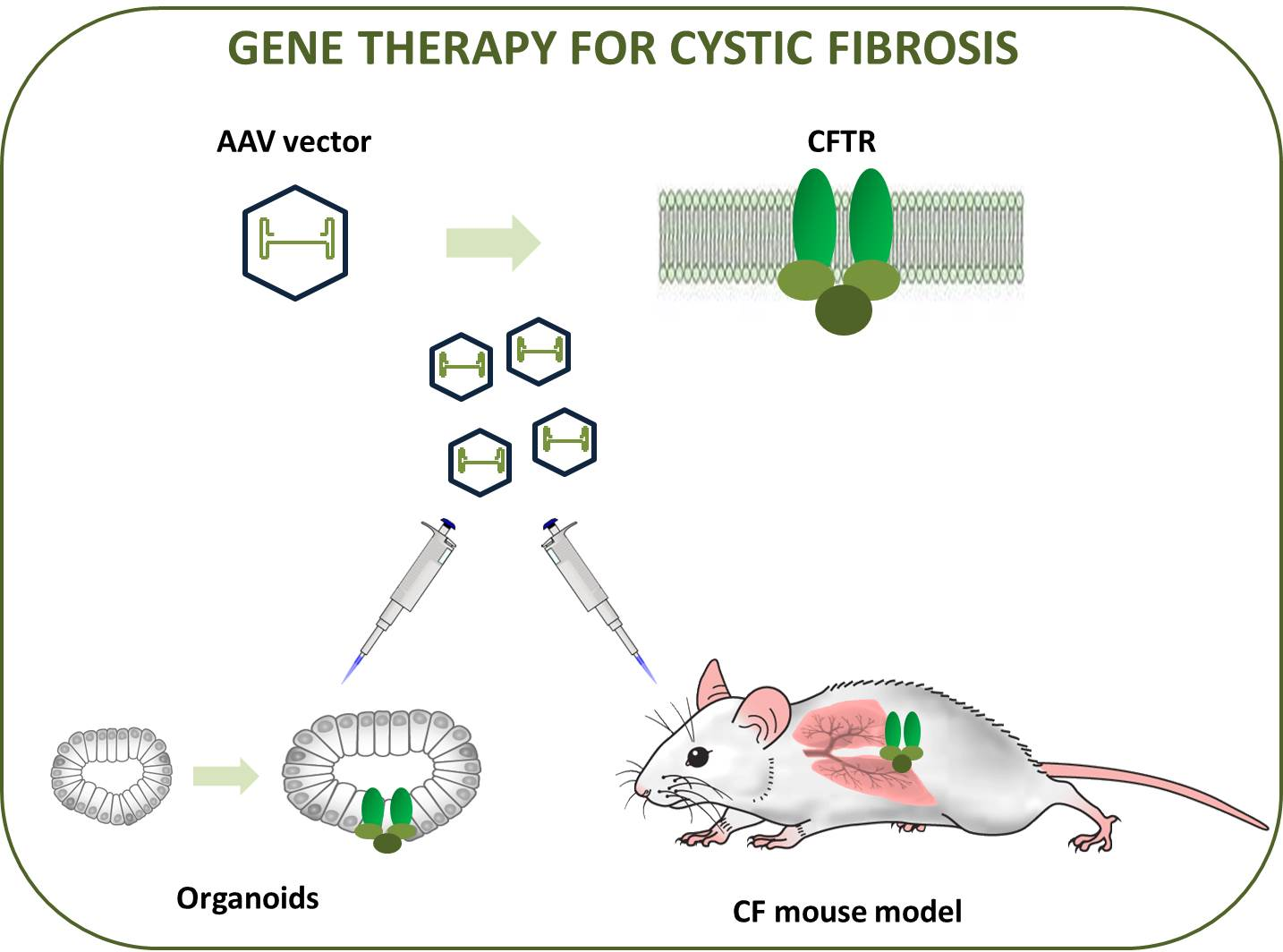 GENE THERAPY FOR CYSTIC FIBROSIS

AAV vector

CFTR

Organoids

CF mouse model